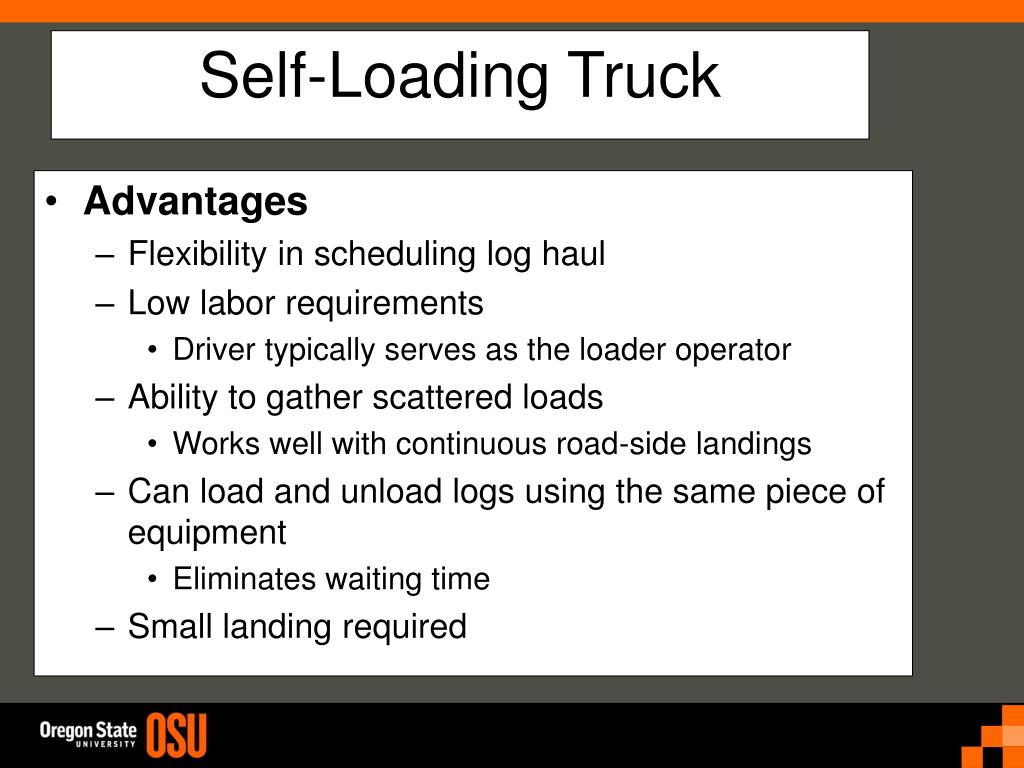 Self-Loading Truck

• Advantages
– Flexibility in scheduling log haul
– Low labor requirements
• Driver typically serves as the loader operator
– Ability to gather scattered loads
• Works well with continuous road-side landings
– Can load and unload logs using the same piece of equipment
• Eliminates waiting time
– Small landing required

Oregon State UNIVERSITY OSU